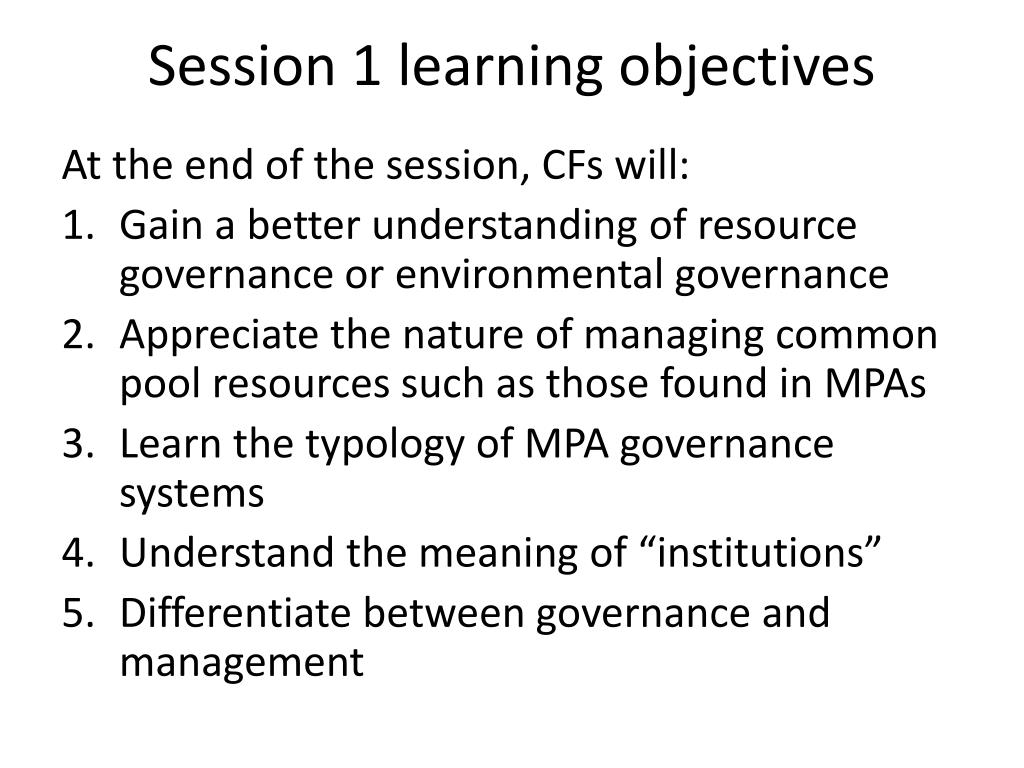 Session 1 learning objectives

At the end of the session, CFs will:
1. Gain a better understanding of resource governance or environmental governance
2. Appreciate the nature of managing common pool resources such as those found in MPAs
3. Learn the typology of MPA governance systems
4. Understand the meaning of “institutions”
5. Differentiate between governance and management